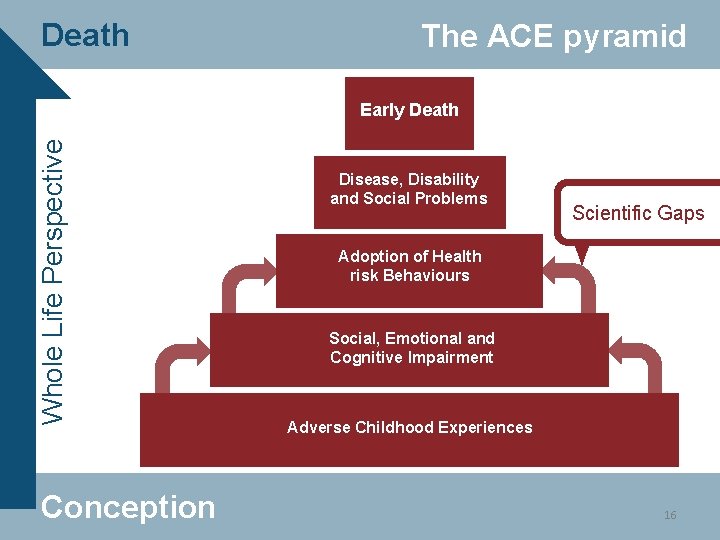 Death

The ACE pyramid

Whole Life Perspective

Early Death

Disease, Disability and Social Problems

Scientific Gaps

Adoption of Health risk Behaviours

Social, Emotional and Cognitive Impairment

Adverse Childhood Experiences

Conception

16